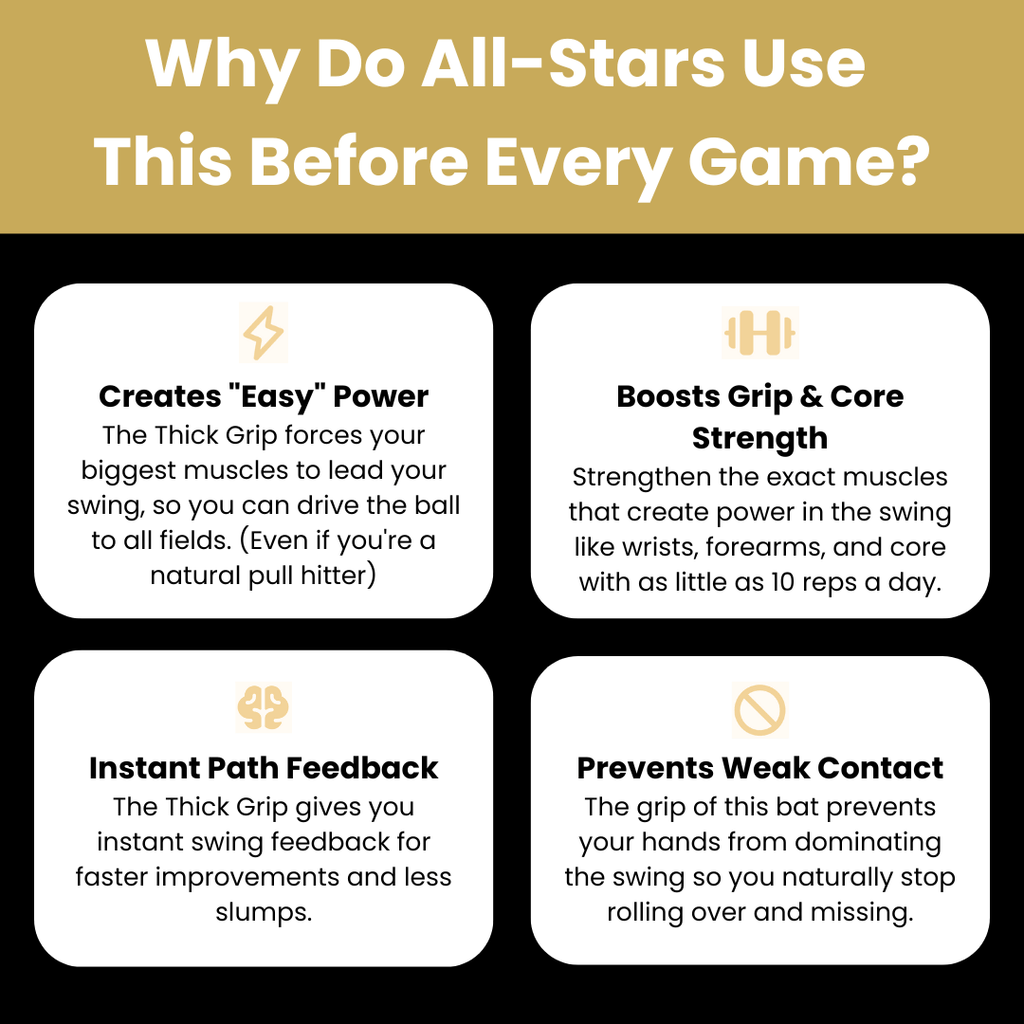 Why Do All-Stars Use This Before Every Game?

Creates "Easy" Power
The Thick Grip forces your biggest muscles to lead your swing, so you can drive the ball to all fields. (Even if you're a natural pull hitter)

Boosts Grip & Core Strength
Strengthen the exact muscles that create power in the swing like wrists, forearms, and core with as little as 10 reps a day.

Instant Path Feedback
The Thick Grip gives you instant swing feedback for faster improvements and less slumps.

Prevents Weak Contact
The grip of this bat prevents your hands from dominating the swing so you naturally stop rolling over and missing.